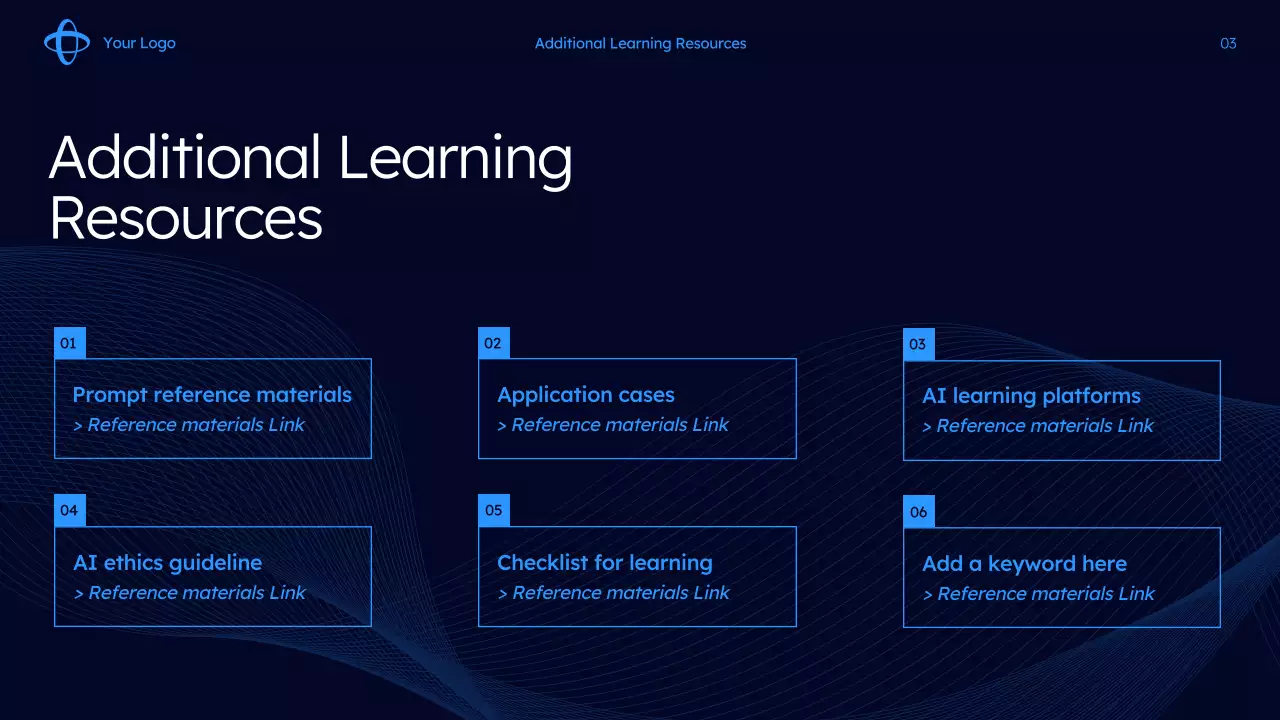 Your Logo

Additional Learning Resources

03

Additional Learning Resources

01

Prompt reference materials
> Reference materials Link

02

Application cases
> Reference materials Link

03

AI learning platforms
> Reference materials Link

04

AI ethics guideline
> Reference materials Link

05

Checklist for learning
> Reference materials Link

06

Add a keyword here
> Reference materials Link